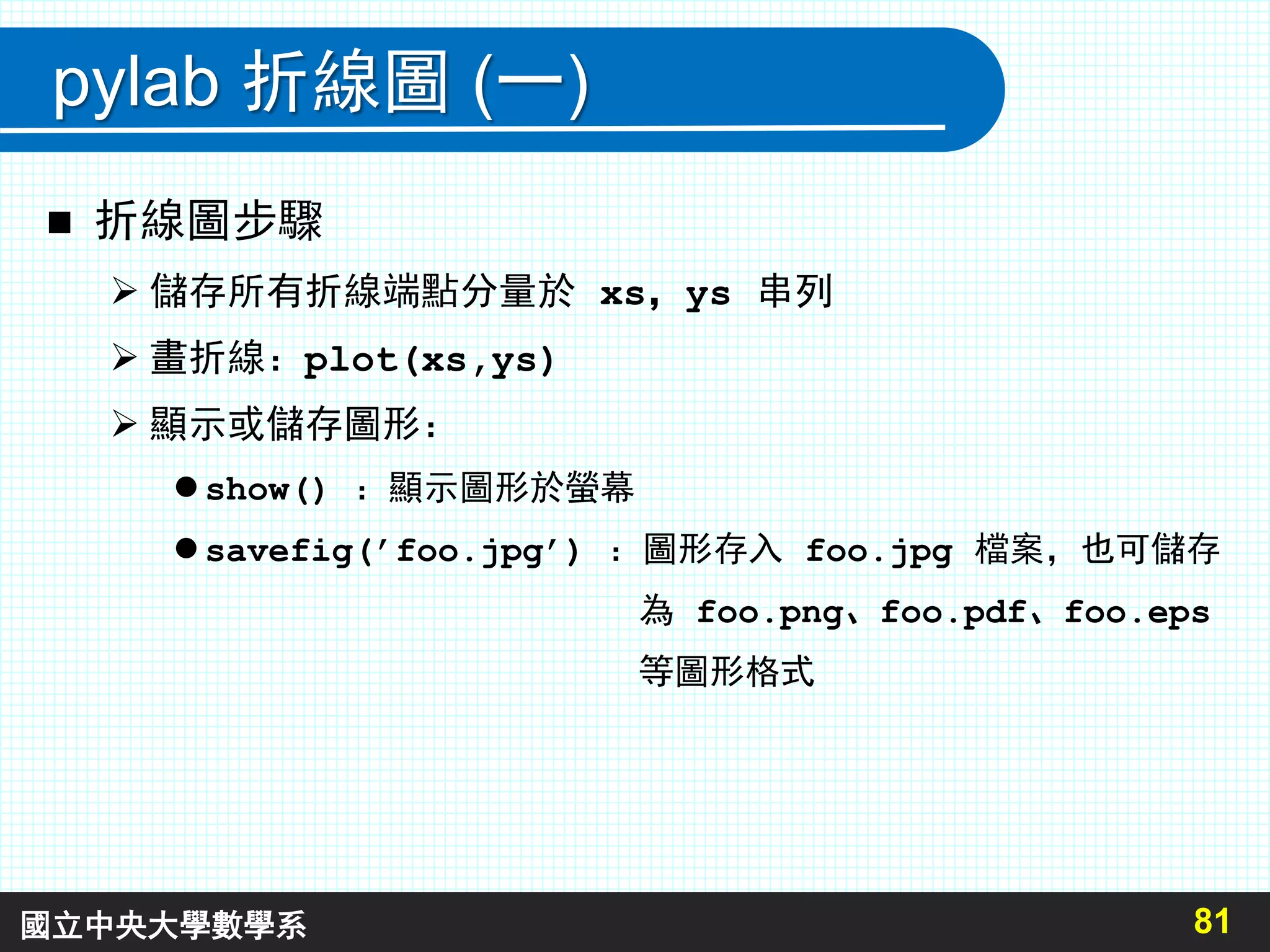 pylab 折線圖 (一)

■ 折線圖步驟

➢ 儲存所有折線端點分量於 xs, ys 串列

➢ 畫折線: plot(xs,ys)

➢ 顯示或儲存圖形:

● show() ： 顯示圖形於螢幕

● savefig('foo.jpg') ： 圖形存入 foo.jpg 檔案, 也可儲存為 foo.png、foo.pdf、foo.eps 等圖形格式

國立中央大學數學系 81